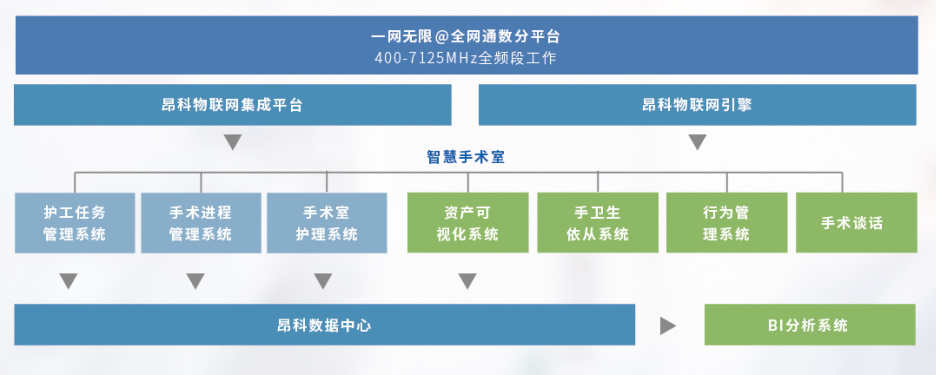 一网无限@全网通数分平台
400-7125MHz全频段工作

昂科物联网集成平台

昂科物联网引擎

智慧手术室

护工任务管理系统

手术进程管理系统

手术室护理系统

资产可视化系统

手卫生依从系统

行为管理系统

手术谈话

昂科数据中心

BI分析系统